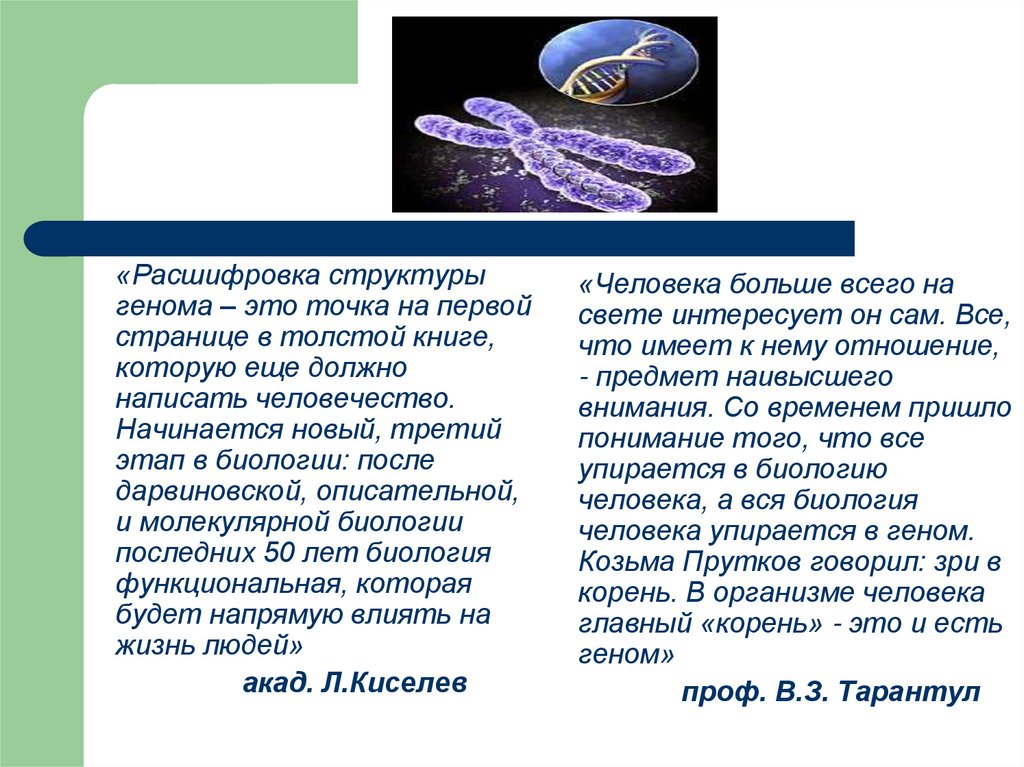 «Расшифровка структуры генома – это точка на первой странице в толстой книге, которую еще должно написать человечество. Начинается новый, третий этап в биологии: после дарвиновской, описательной, и молекулярной биологии последних 50 лет биология функциональная, которая будет напрямую влиять на жизнь людей»

акад. Л.Киселев

«Человека больше всего на свете интересует он сам. Все, что имеет к нему отношение, - предмет наивысшего внимания. Со временем пришло понимание того, что все упирается в биологию человека, а вся биология человека упирается в геном. Козьма Прутков говорил: зри в корень. В организме человека главный «корень» - это и есть геном»

проф. В.З. Тарантул